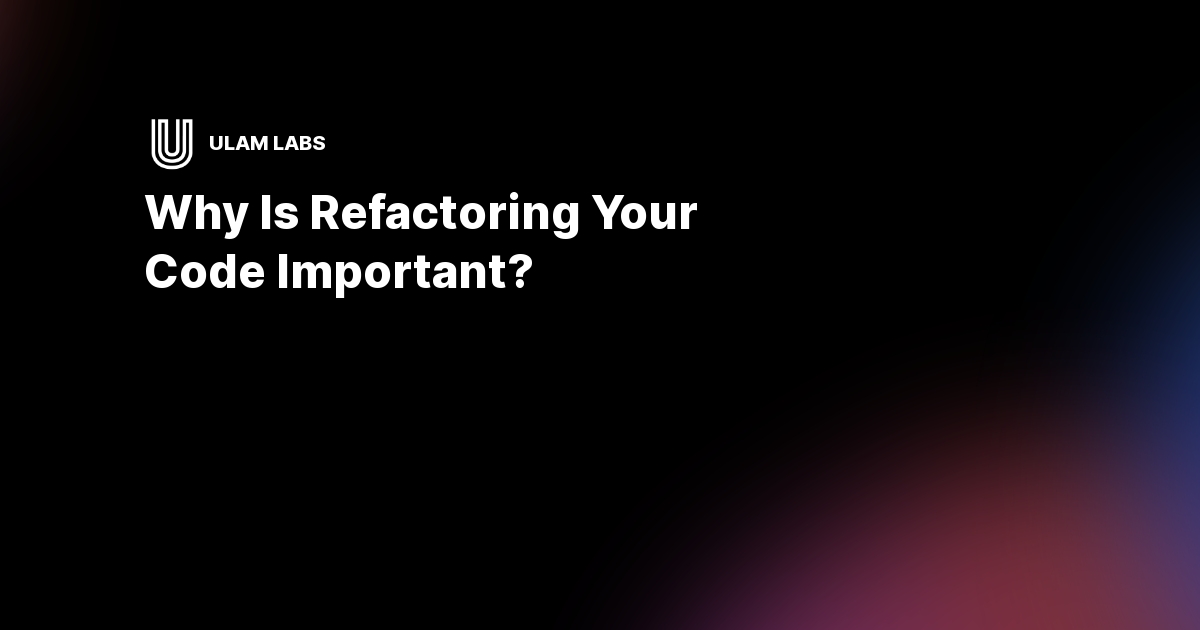 ULAM LABS

Why Is Refactoring Your Code Important?